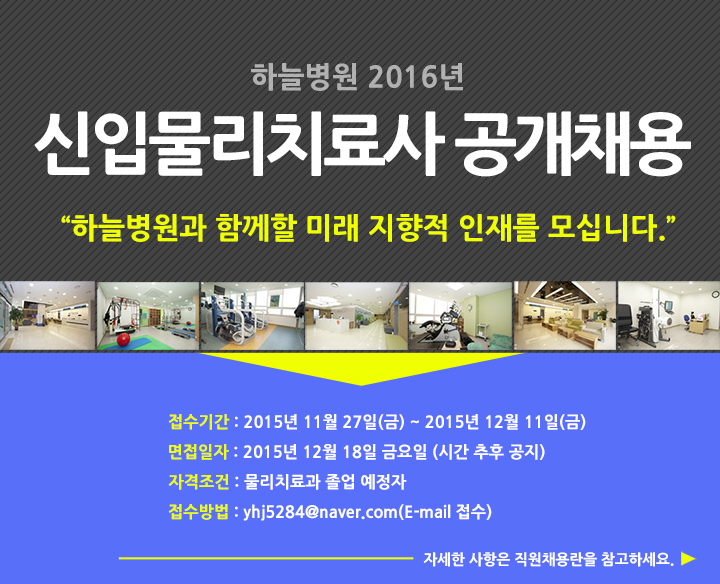 하늘병원 2016년

신입물리치료사 공개채용

“하늘병원과 함께할 미래 지향적 인재를 모십니다.”

접수기간 : 2015년 11월 27일(금) ~ 2015년 12월 11일(금)
면접일자 : 2015년 12월 18일 금요일 (시간 추후 공지)
자격조건 : 물리치료과 졸업 예정자
접수방법 : yhj5284@naver.com(E-mail 접수)

자세한 사항은 직원채용란을 참고하세요. ▶